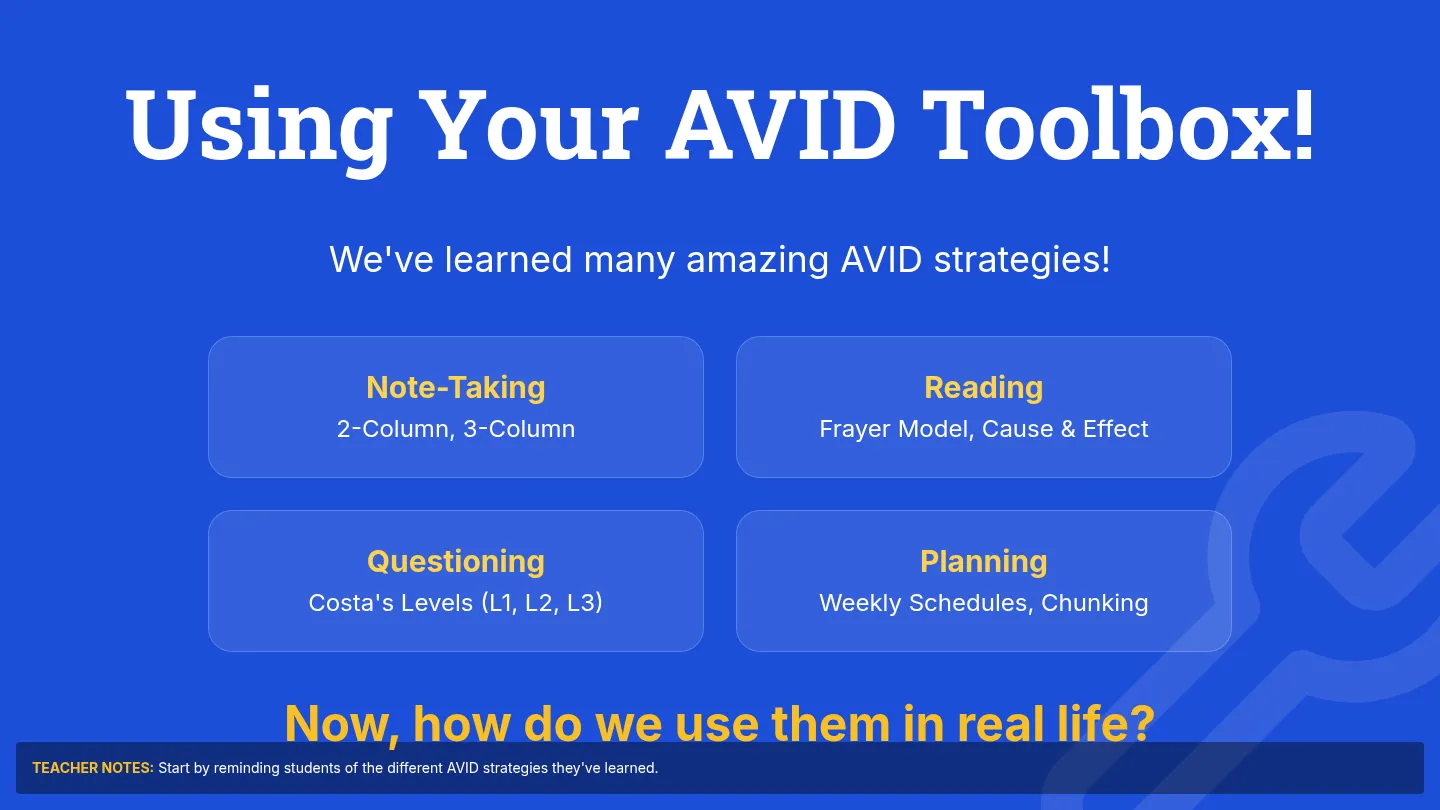 Using Your AVID Toolbox!

We've learned many amazing AVID strategies!

Note-Taking
2-Column, 3-Column

Reading
Frayer Model, Cause & Effect

Questioning
Costa's Levels (L1, L2, L3)

Planning
Weekly Schedules, Chunking

Now, how do we use them in real life?

TEACHER NOTES: Start by reminding students of the different AVID strategies they've learned.